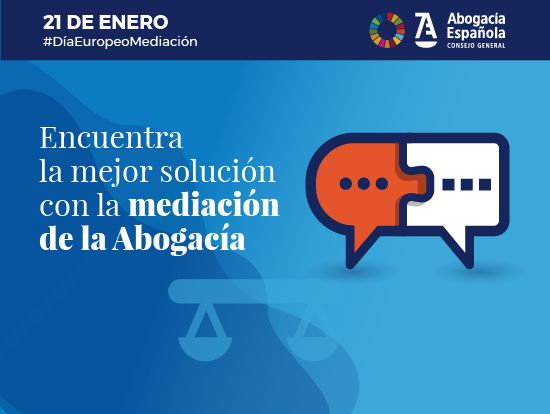 21 DE ENERO
#DíaEuropeoMediación

Abogacía Española
CONSEJO GENERAL

Encuentra la mejor solución con la mediación de la Abogacía